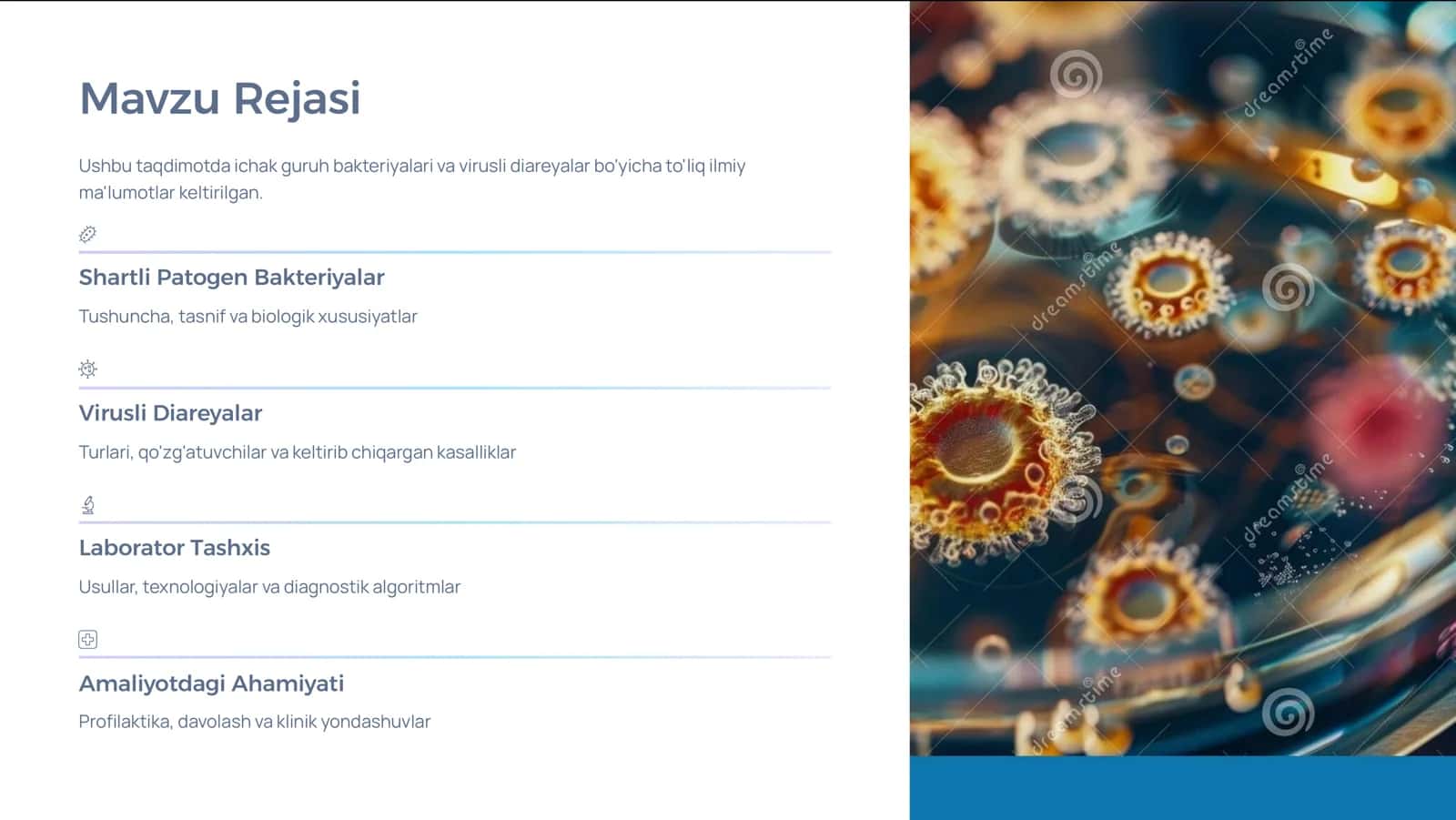 Mavzu Rejasi

Ushbu taqdimotda ichak guruh bakteriyalari va virusli diareyalar bo'yicha to'liq ilmiy ma'lumotlar keltirilgan.

Shartli Patogen Bakteriyalar

Tushuncha, tasnif va biologik xususiyatlar

Virusli Diareyalar

Turlari, qo'zg'atuvchilar va keltirib chiqargan kasalliklar

Laborator Tashxis

Usullar, texnologiyalar va diagnostik algoritmlar

Amaliyotdagi Ahamiyati

Profilaktika, davolash va klinik yondashuvlar

dreamstime

dreamstime

dreamstime

dreamstime